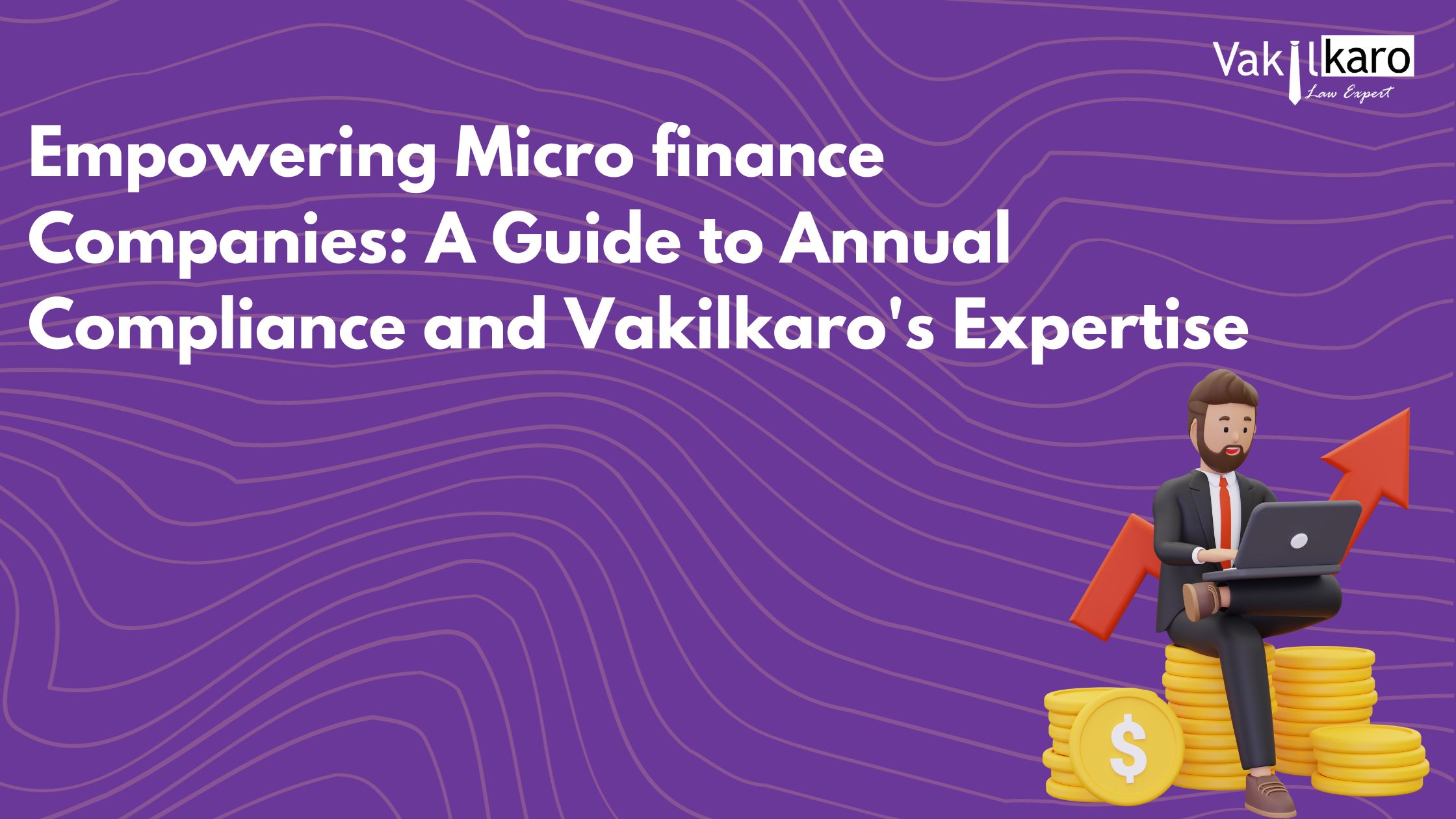 Vakilkaro
Law Expert

Empowering Micro finance Companies: A Guide to Annual Compliance and Vakilkaro's Expertise

$